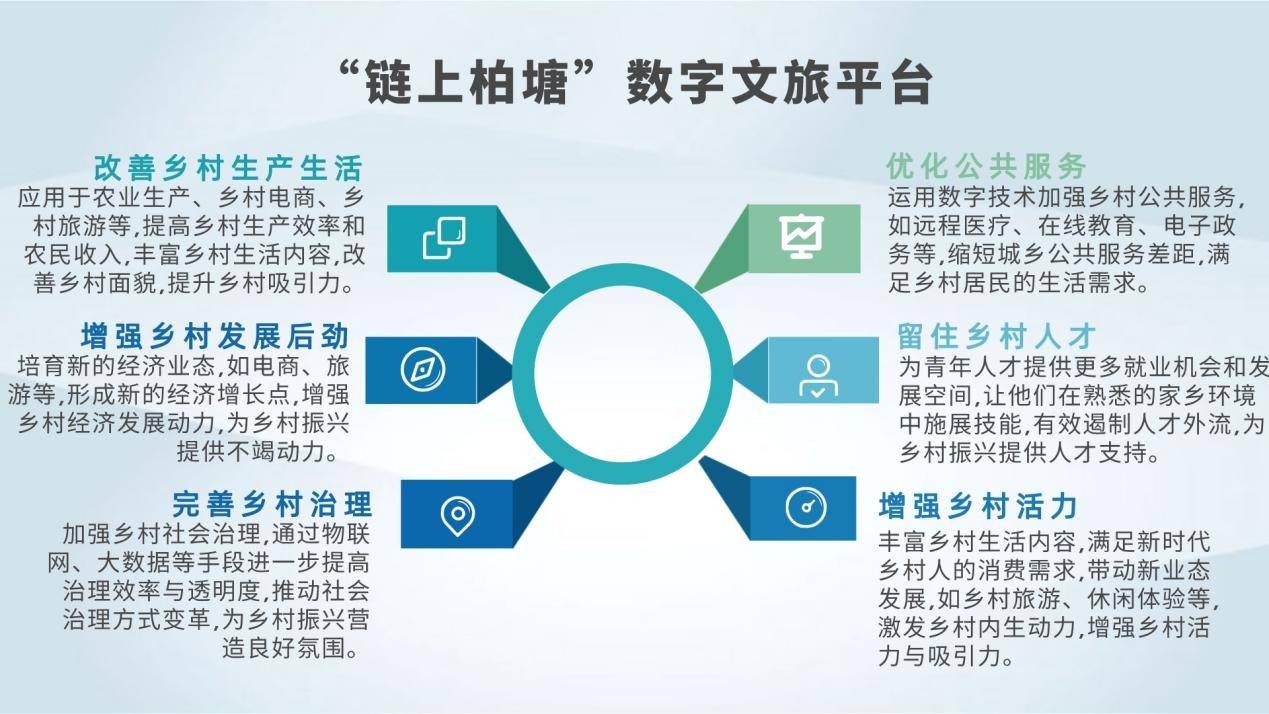 “链上柏塘”数字文旅平台

改善乡村生产生活
应用于农业生产、乡村电商、乡村旅游等，提高乡村生产效率和农民收入，丰富乡村生活内容，改善乡村面貌，提升乡村吸引力。

增强乡村发展后劲
培育新的经济业态，如电商、旅游等，形成新的经济增长点，增强乡村经济发展动力，为乡村振兴提供不竭动力。

完善乡村治理
加强乡村社会治理，通过物联网、大数据等手段进一步提高治理效率与透明度，推动社会治理方式变革，为乡村振兴营造良好氛围。

优化公共服务
运用数字技术加强乡村公共服务，如远程医疗、在线教育、电子政务等，缩短城乡公共服务差距，满足乡村居民的生活需求。

留住乡村人才
为青年人才提供更多就业机会和发展空间，让他们在熟悉的家乡环境中施展技能，有效遏制人才外流，为乡村振兴提供人才支持。

增强乡村活力
丰富乡村生活内容，满足新时代乡村人的消费需求，带动新业态发展，如乡村旅游、休闲体验等，激发乡村内生动力，增强乡村活力与吸引力。